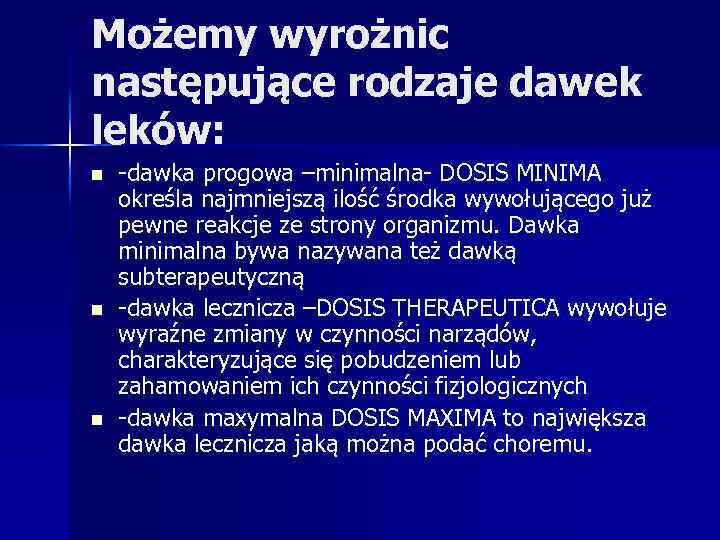 Możemy wyrożnic następujące rodzaje dawek leków:

- -dawka progowa –minimalna- DOSIS MINIMA określa najmniejszą ilość środka wywołującego już pewne reakcje ze strony organizmu. Dawka minimalna bywa nazywana też dawką subterapeutyczną
- -dawka lecznicza –DOSIS THERAPEUTICA wywołuje wyraźne zmiany w czynności narządów, charakteryzujące się pobudzeniem lub zahamowaniem ich czynności fizjologicznych
- -dawka maxymalna DOSIS MAXIMA to największa dawka lecznicza jaką można podać choremu.